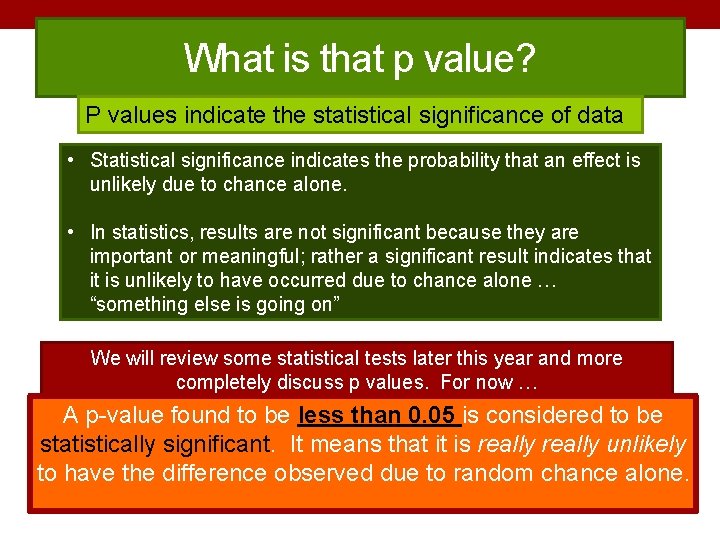 What is that p value?

P values indicate the statistical significance of data

• Statistical significance indicates the probability that an effect is unlikely due to chance alone.

• In statistics, results are not significant because they are important or meaningful; rather a significant result indicates that it is unlikely to have occurred due to chance alone … "something else is going on"

We will review some statistical tests later this year and more completely discuss p values. For now …

A p-value found to be less than 0.05 is considered to be statistically significant. It means that it is really really unlikely to have the difference observed due to random chance alone.